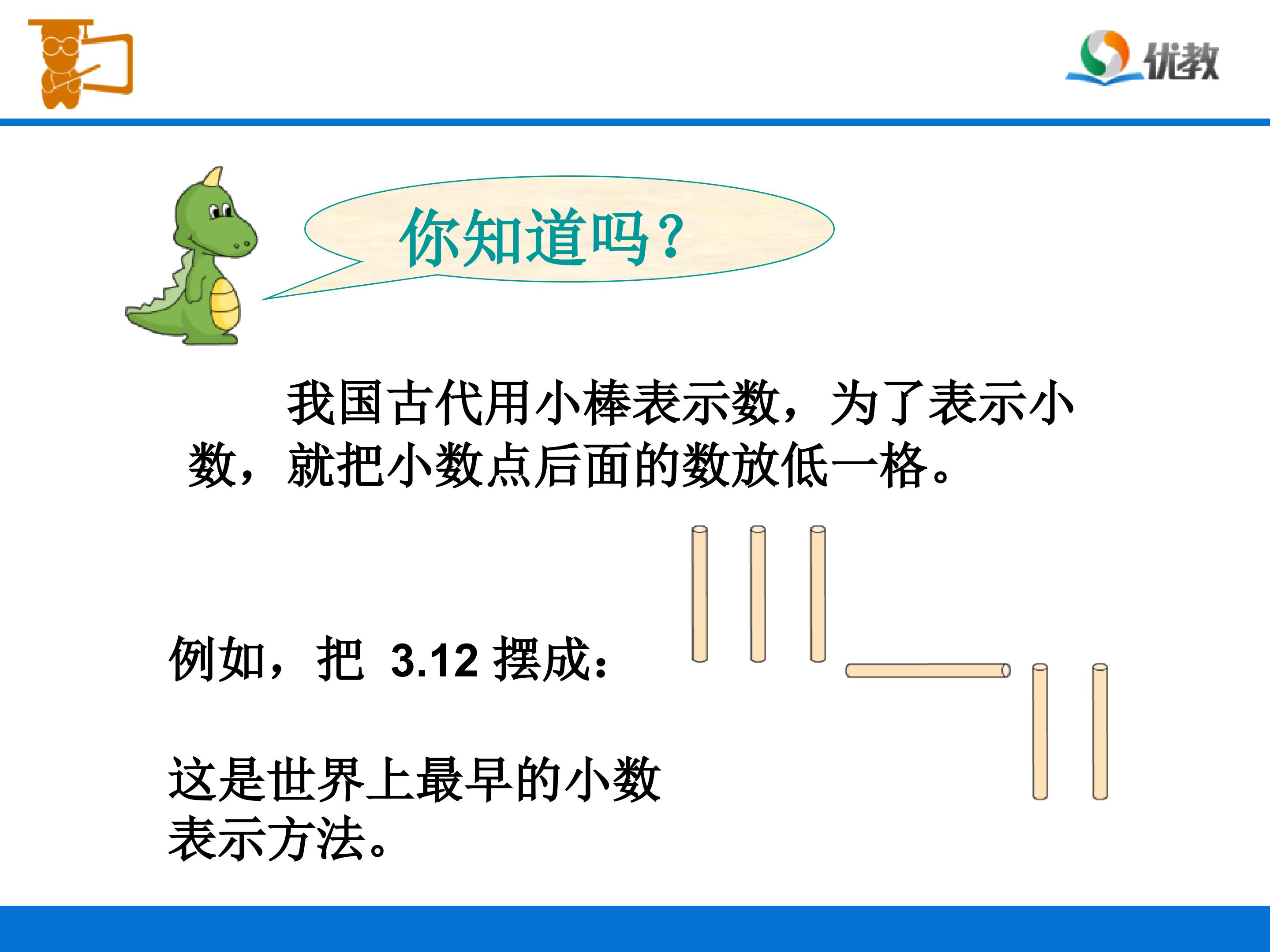 优教

你知道吗?

我国古代用小棒表示数，为了表示小数，就把小数点后面的数放低一格。

例如，把 3.12 摆成:

这是世界上最早的小数表示方法。